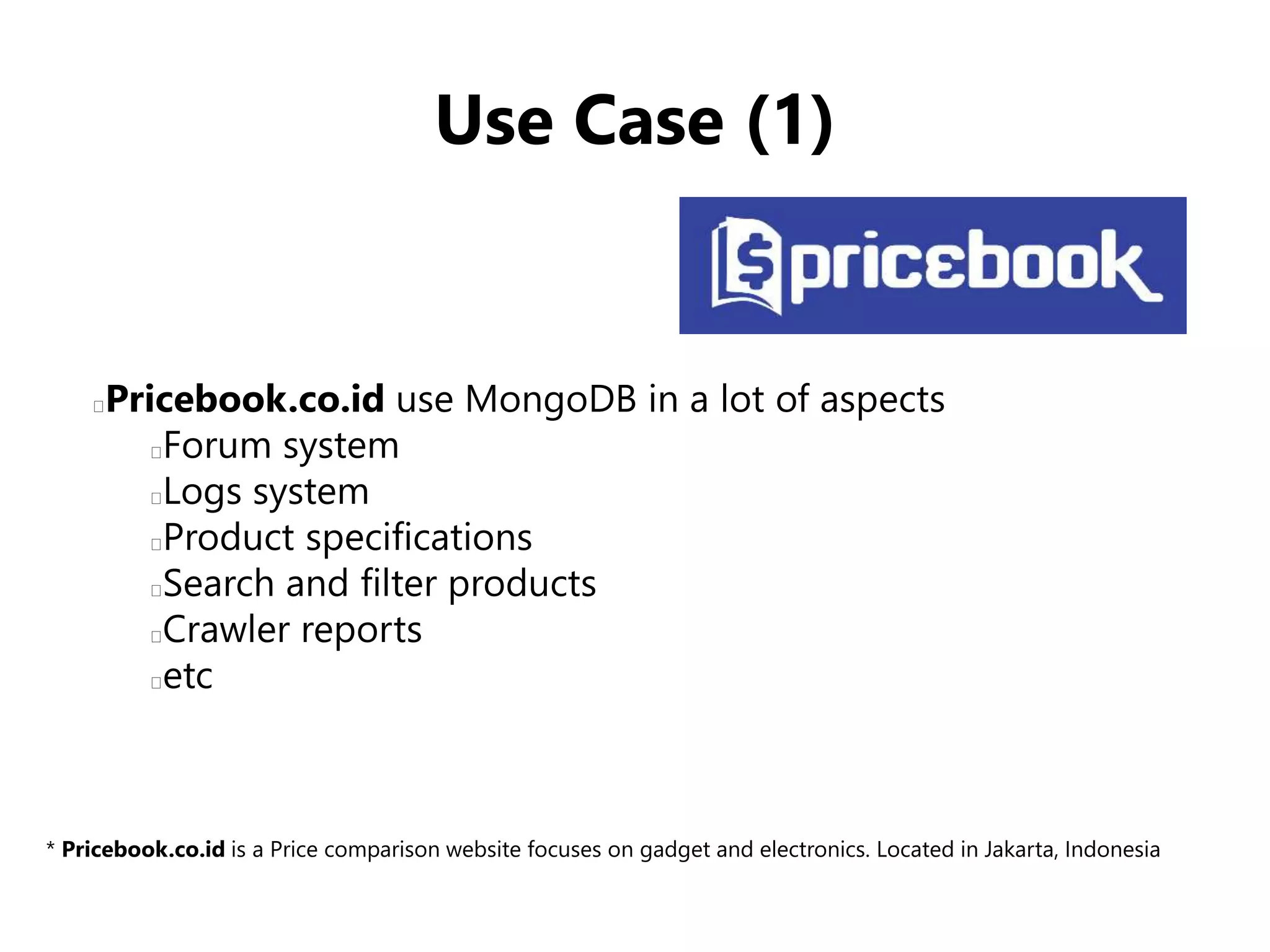 Use Case (1)

pricebook

Pricebook.co.id use MongoDB in a lot of aspects
Forum system
Logs system
Product specifications
Search and filter products
Crawler reports
etc

* Pricebook.co.id is a Price comparison website focuses on gadget and electronics. Located in Jakarta, Indonesia